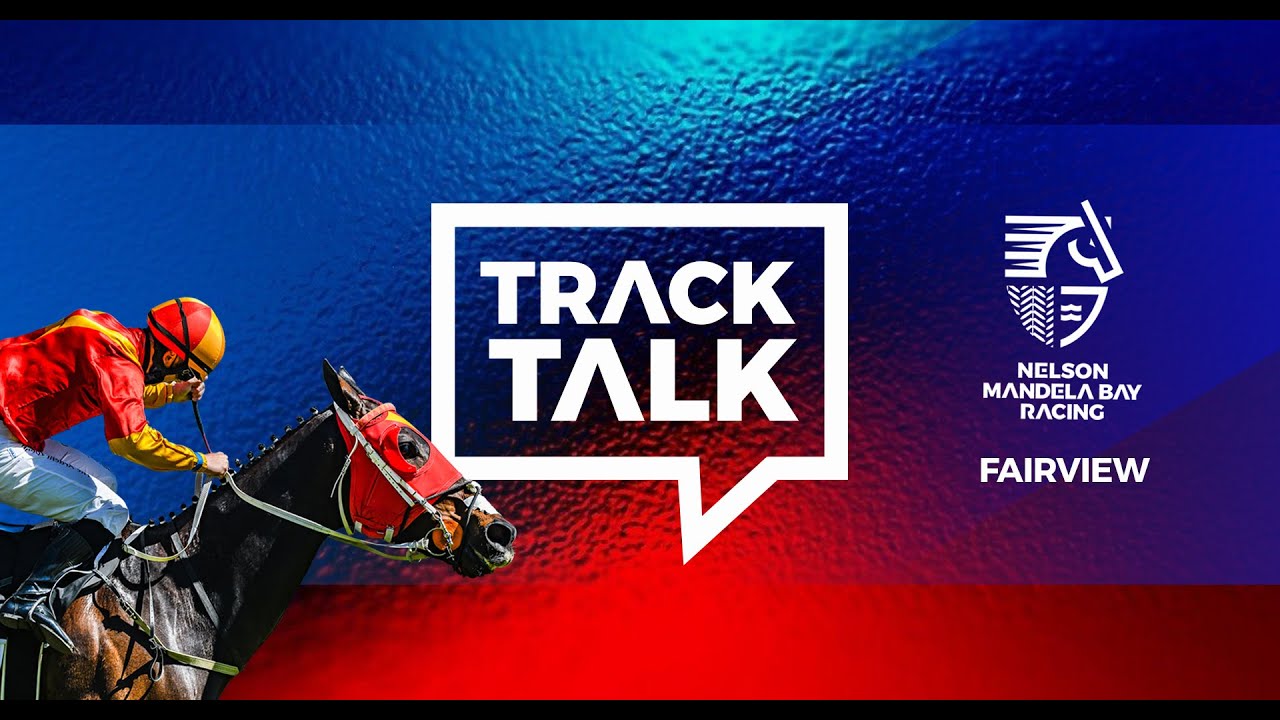 TRACK TALK

NELSON MANDELA BAY RACING

FAIRVIEW